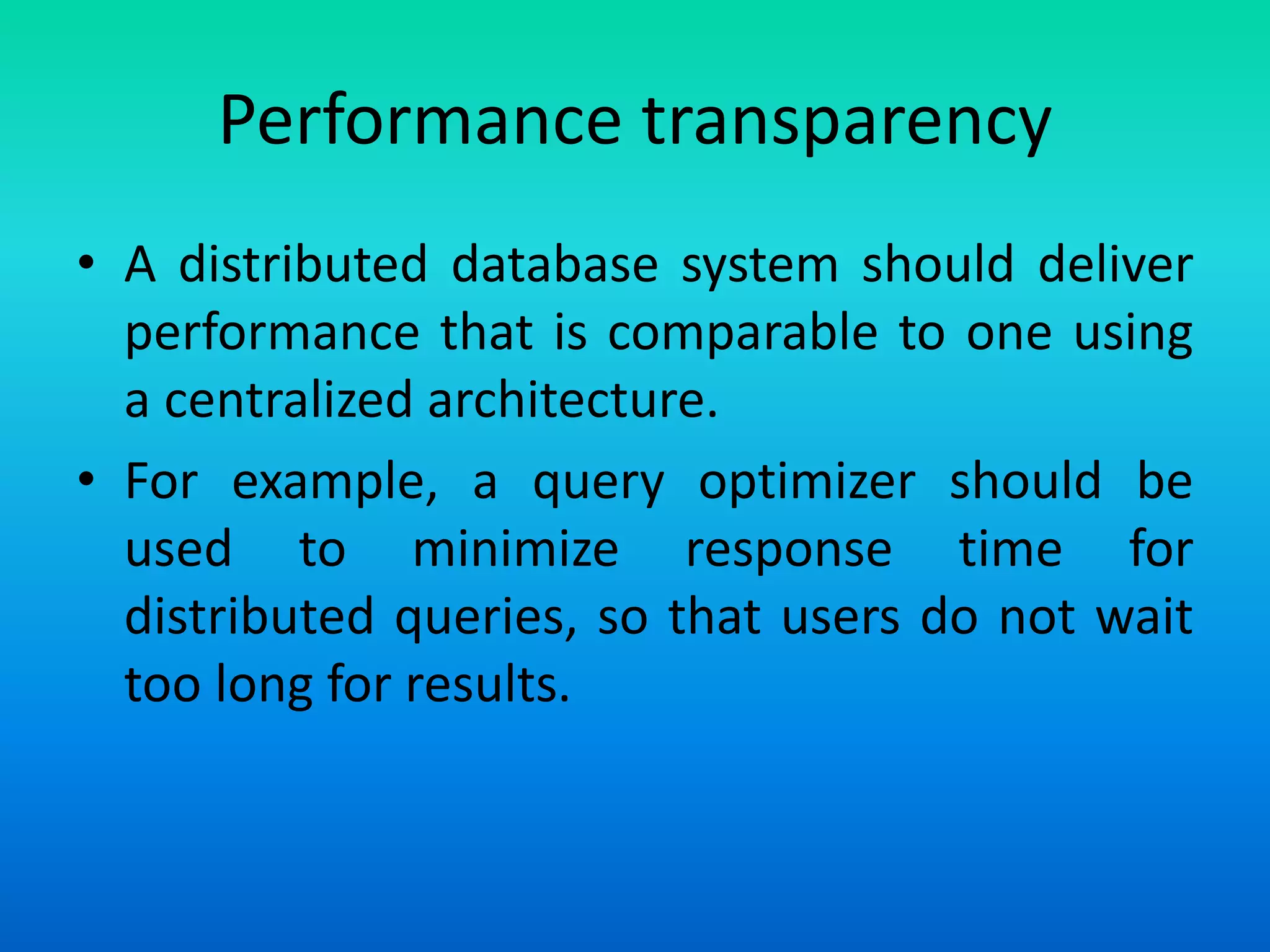 Performance transparency

• A distributed database system should deliver performance that is comparable to one using a centralized architecture.

• For example, a query optimizer should be used to minimize response time for distributed queries, so that users do not wait too long for results.